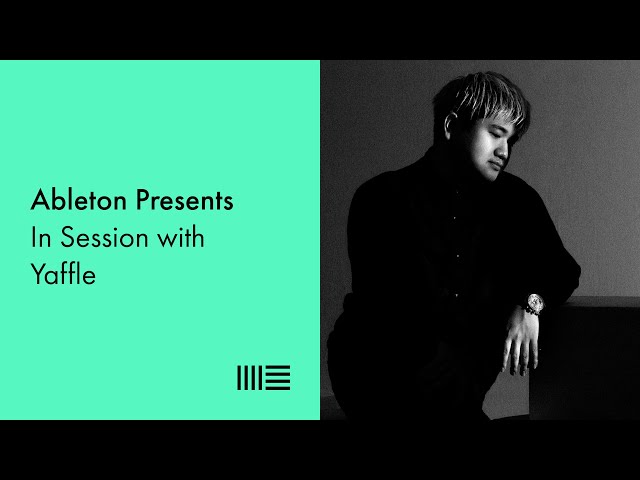 Ableton Presents
In Session with
Yaffle